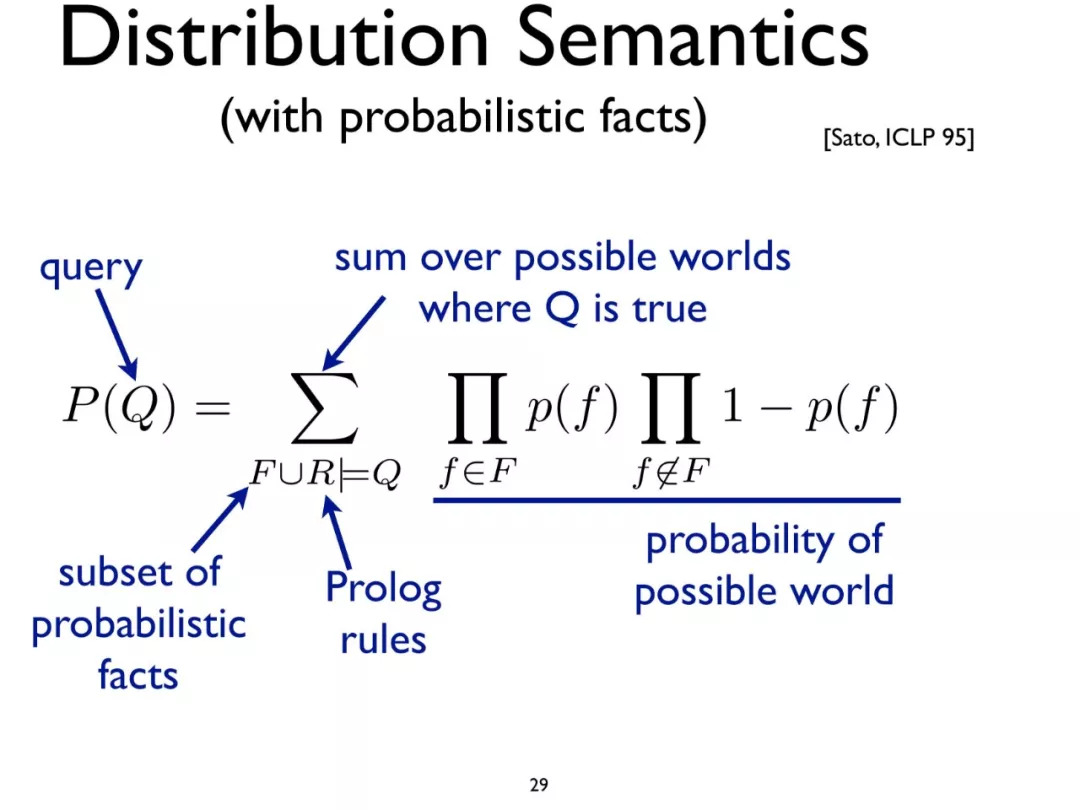 Distribution Semantics

(with probabilistic facts)

[Sato, ICLP 95]

query

sum over possible worlds where Q is true

$P(Q) = \sum_{F \cup R \models Q} \prod_{f \in F} p(f) \prod_{f \notin F} 1 - p(f)$

subset of probabilistic facts

Prolog rules

probability of possible world

29